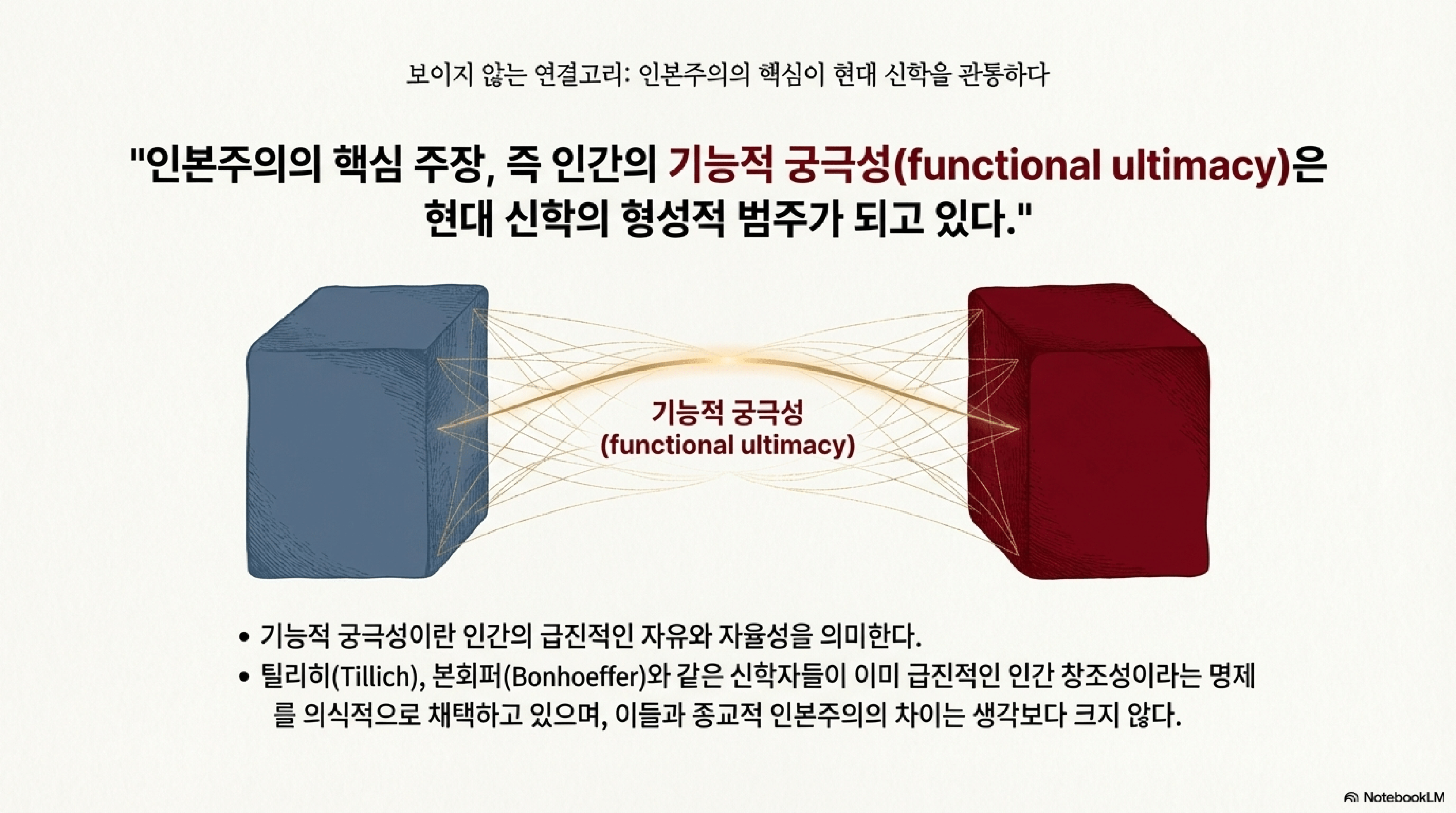 보이지 않는 연결고리: 인본주의의 핵심이 현대 신학을 관통하다

"인본주의의 핵심 주장, 즉 인간의 기능적 궁극성(functional ultimacy)은 현대 신학의 형성적 범주가 되고 있다."

기능적 궁극성
(functional ultimacy)

• 기능적 궁극성이란 인간의 급진적인 자유와 자율성을 의미한다.
• 틸리히(Tillich), 본회퍼(Bonhoeffer)와 같은 신학자들이 이미 급진적인 인간 창조성이라는 명제를 의식적으로 채택하고 있으며, 이들과 종교적 인본주의의 차이는 생각보다 크지 않다.

NotebookLM